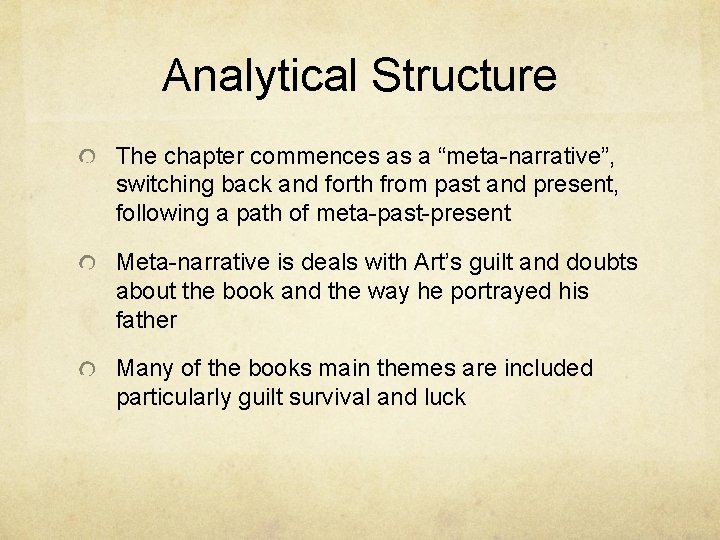 Analytical Structure

The chapter commences as a “meta-narrative”, switching back and forth from past and present, following a path of meta-past-present

Meta-narrative is deals with Art’s guilt and doubts about the book and the way he portrayed his father

Many of the books main themes are included particularly guilt survival and luck